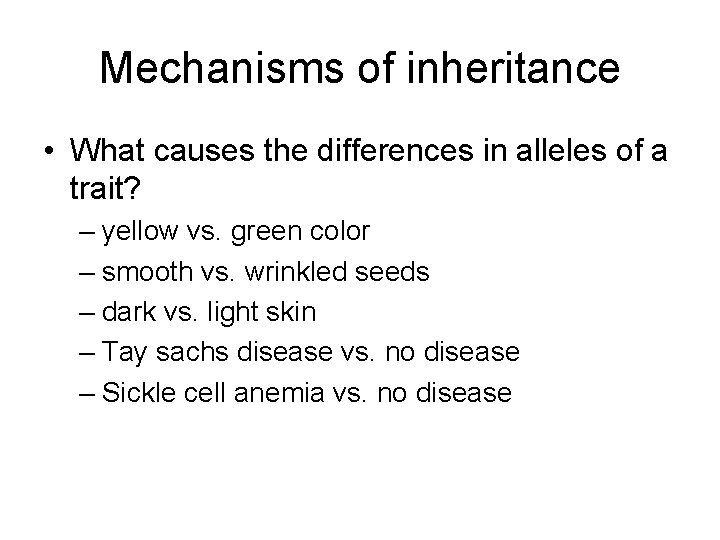 Mechanisms of inheritance

• What causes the differences in alleles of a trait?
– yellow vs. green color
– smooth vs. wrinkled seeds
– dark vs. light skin
– Tay sachs disease vs. no disease
– Sickle cell anemia vs. no disease